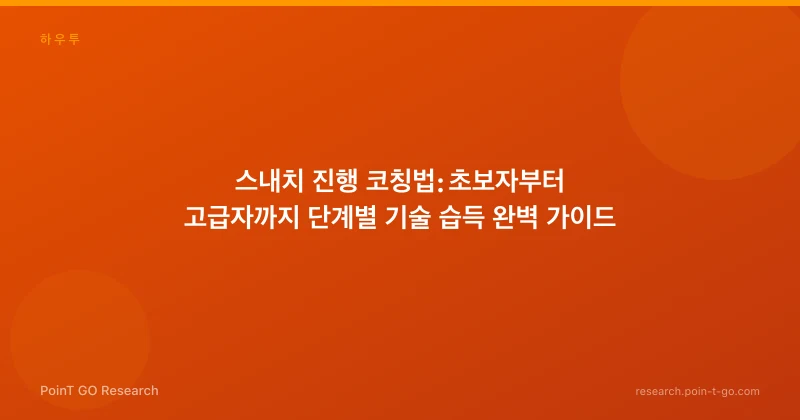 하우투

스내치 진행 코칭법: 초보자부터 고급자까지 단계별 기술 습득 완벽 가이드

PoinT GO Research

research.poin-t-go.com